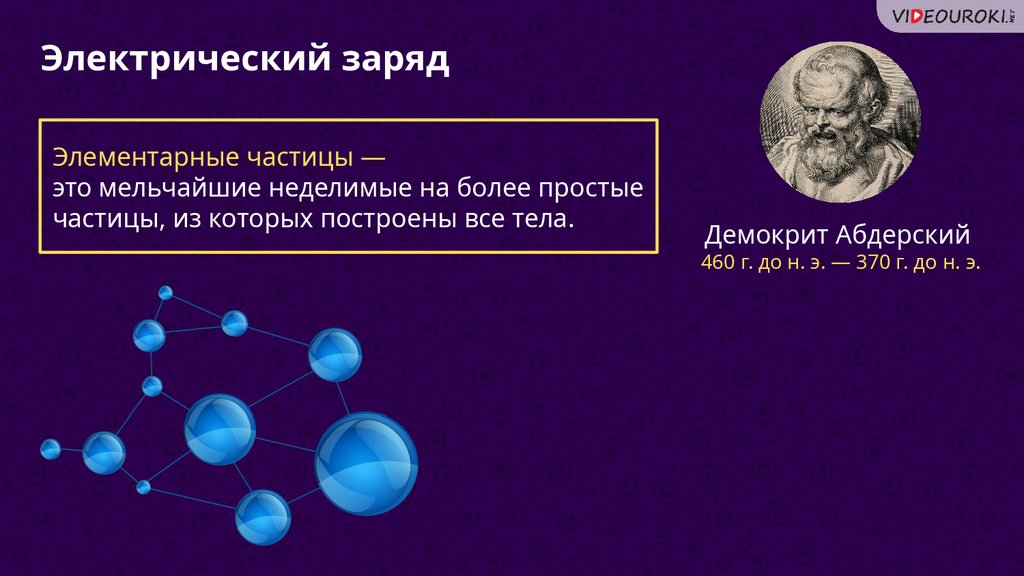 VIDEOUROKI.NET

Электрический заряд

Элементарные частицы —
это мельчайшие неделимые на более простые частицы, из которых построены все тела.

Демокрит Абдерский
460 г. до н. э. — 370 г. до н. э.